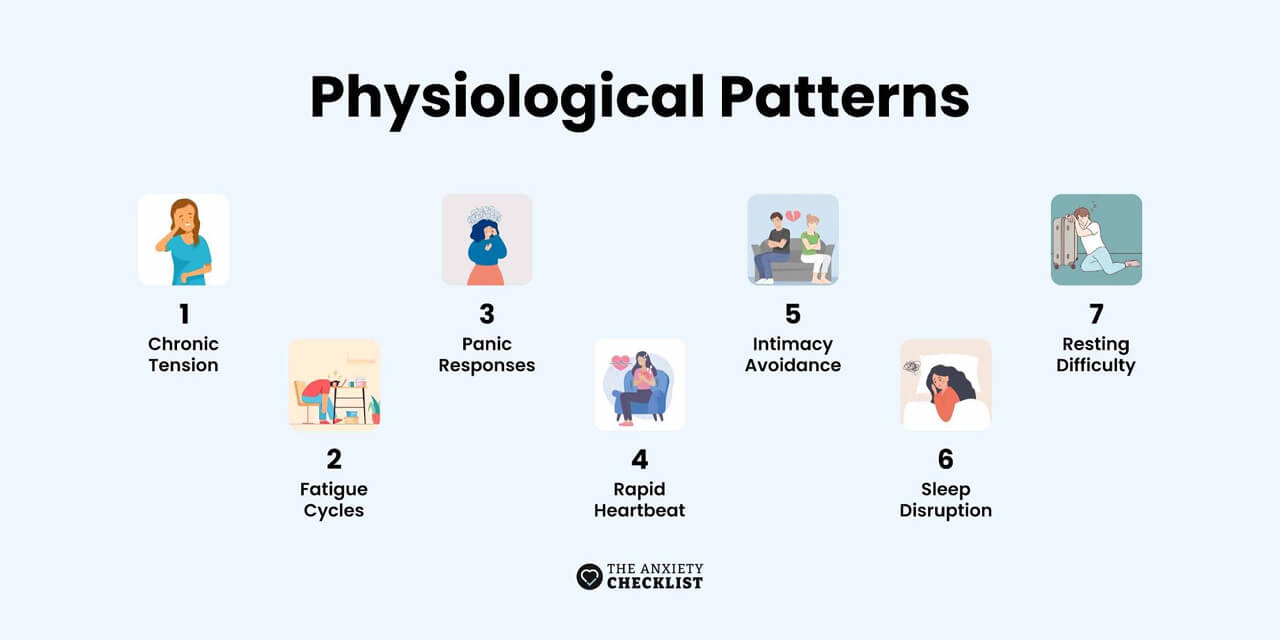 Physiological Patterns

1
Chronic Tension

2
Fatigue Cycles

3
Panic Responses

4
Rapid Heartbeat

5
Intimacy Avoidance

6
Sleep Disruption

7
Resting Difficulty

THE ANXIETY CHECKLIST